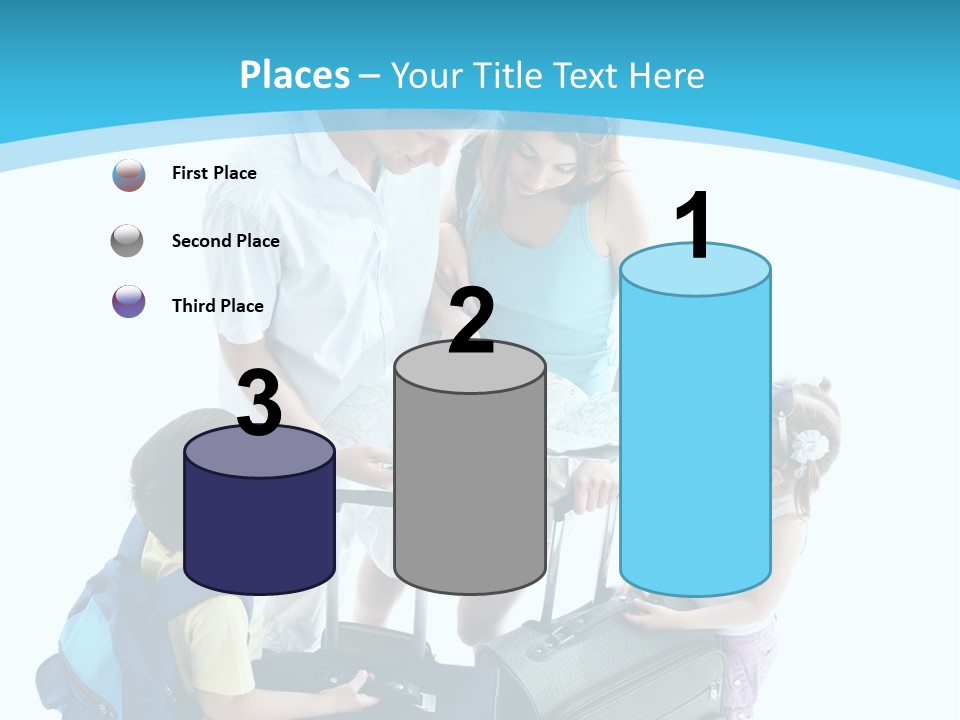 Places – Your Title Text Here

First Place

Second Place

Third Place

3

2

1